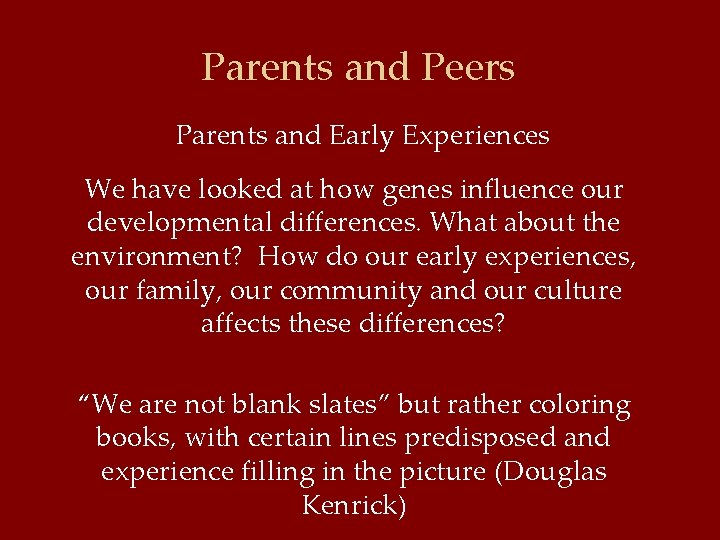 Parents and Peers

Parents and Early Experiences

We have looked at how genes influence our developmental differences. What about the environment?  How do our early experiences, our family, our community and our culture affects these differences?

“We are not blank slates” but rather coloring books, with certain lines predisposed and experience filling in the picture (Douglas Kenrick)